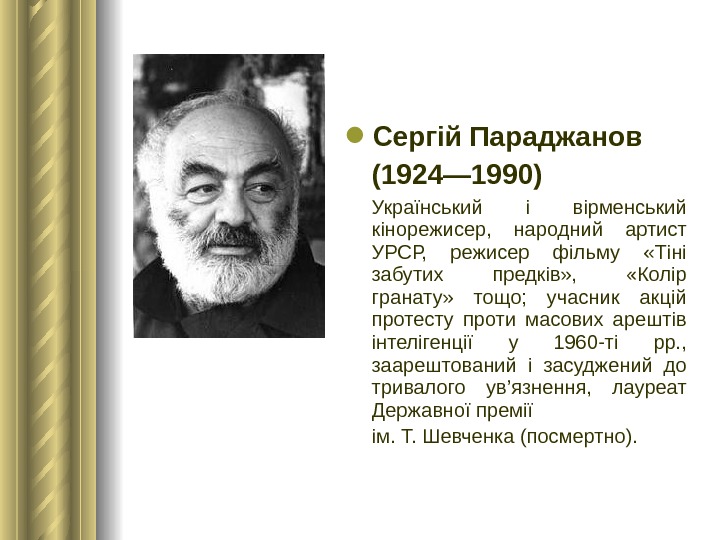 Сергій Параджанов (1924—1990)

Український і вірменський кінорежисер, народний артист УРСР, режисер фільму «Тіні забутих предків», «Колір гранату» тощо; учасник акцій протесту проти масових арештів інтелігенції у 1960-ті рр., заарештований і засуджений до тривалого ув’язнення, лауреат Державної премії

ім. Т. Шевченка (посмертно).